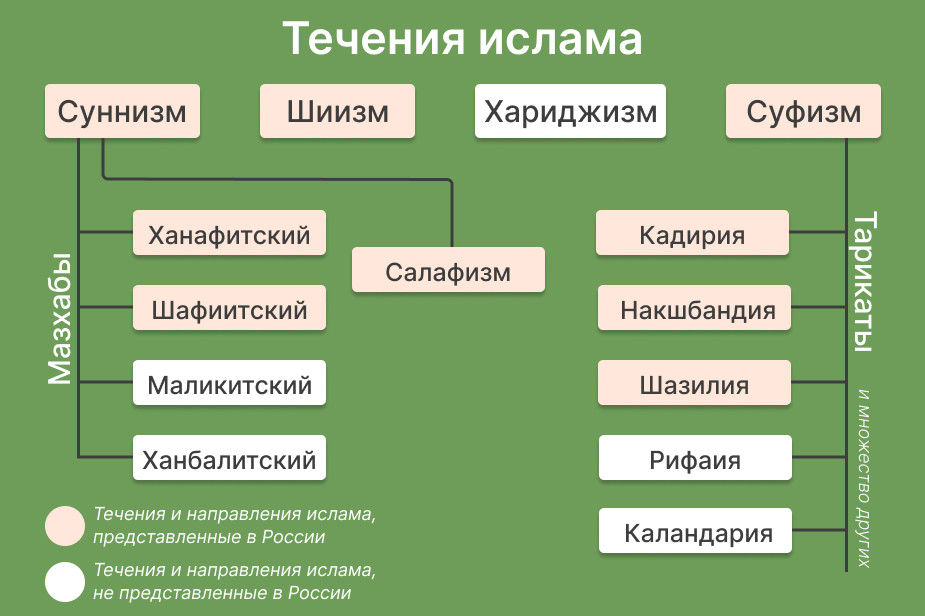 Течения ислама

Суннизм

Шиизм

Хариджизм

Суфизм

Мазхабы

Ханафитский

Шафиитский

Маликитский

Ханбалитский

Салафизм

Тарикаты

Кадирия

Накшбандия

Шазилия

Рифаия

Каландария

и множество других

Течения и направления ислама, представленные в России

Течения и направления ислама, не представленные в России